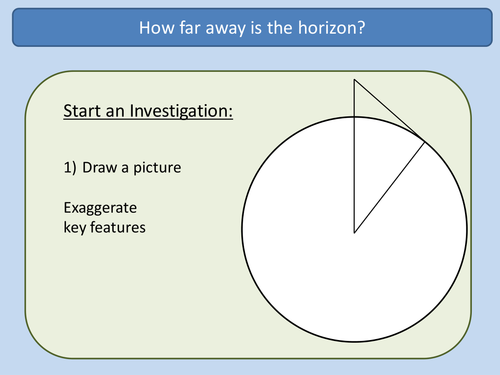 How far away is the horizon?

Start an Investigation:

1) Draw a picture

Exaggerate key features